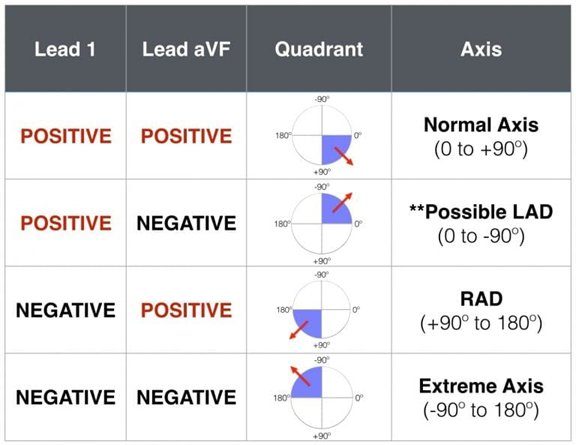 | Lead 1 | Lead aVF | Quadrant | Axis |
|---|---|---|---|
| POSITIVE | POSITIVE | -90° 180° 0° +90° | Normal Axis (0 to +90°) |
| POSITIVE | NEGATIVE | -90° 180° 0° +90° | **Possible LAD (0 to -90°) |
| NEGATIVE | POSITIVE | -90° 180° 0° +90° | RAD (+90° to 180°) |
| NEGATIVE | NEGATIVE | -90° 180° 0° +90° | Extreme Axis (-90° to 180°) |